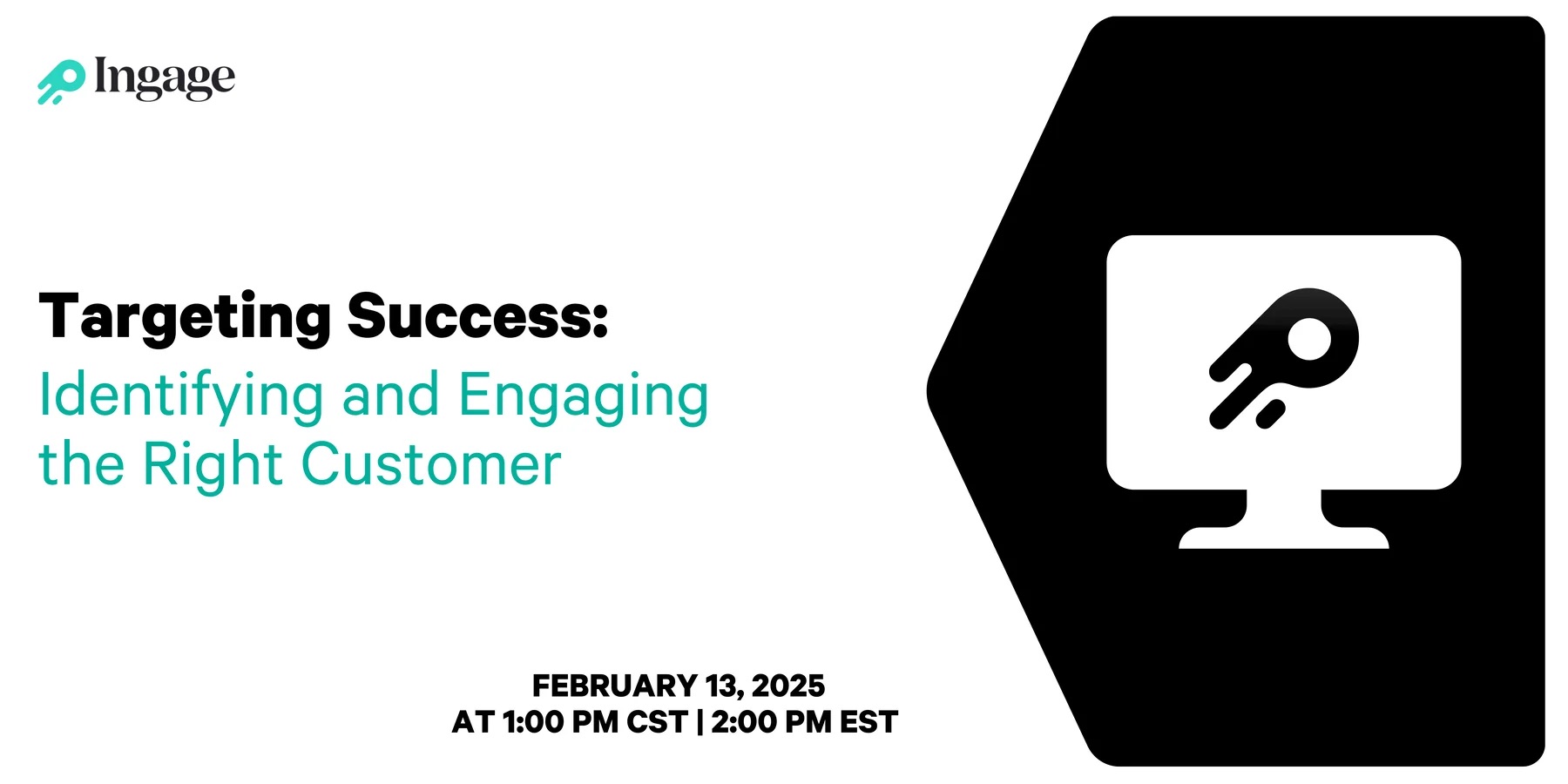 Ingage

Targeting Success:
Identifying and Engaging the Right Customer

FEBRUARY 13, 2025
AT 1:00 PM CST | 2:00 PM EST